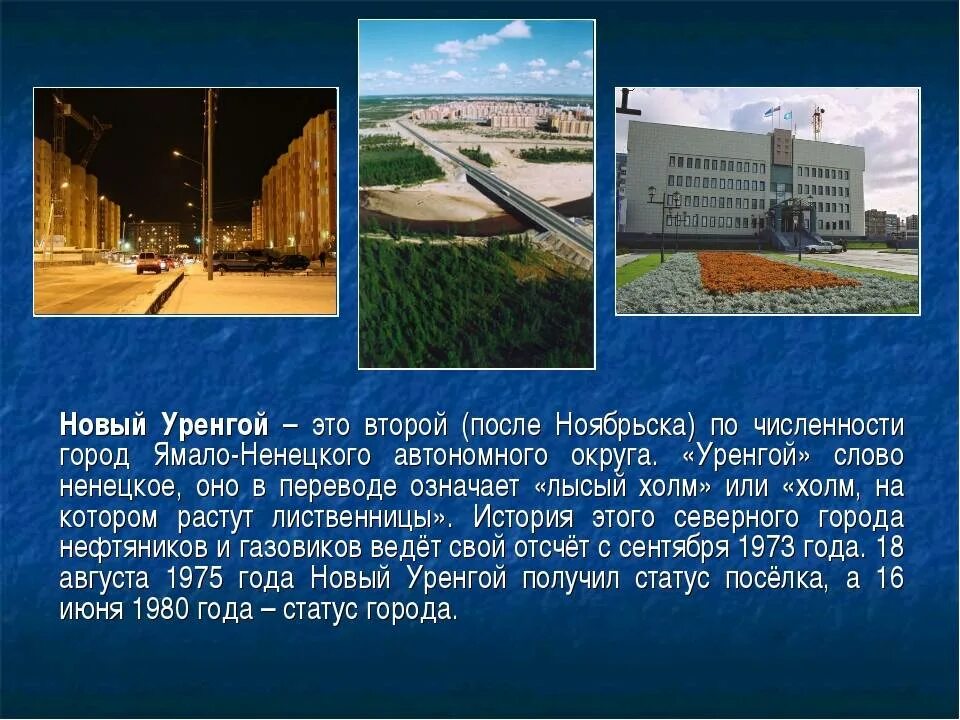 Новый Уренгой – это второй (после Ноябрьска) по численности город Ямало-Ненецкого автономного округа. «Уренгой» слово ненецкое, оно в переводе означает «лысый холм» или «холм, на котором растут лиственницы». История этого северного города нефтяников и газовиков ведёт свой отсчёт с сентября 1973 года. 18 августа 1975 года Новый Уренгой получил статус посёлка, а 16 июня 1980 года – статус города.